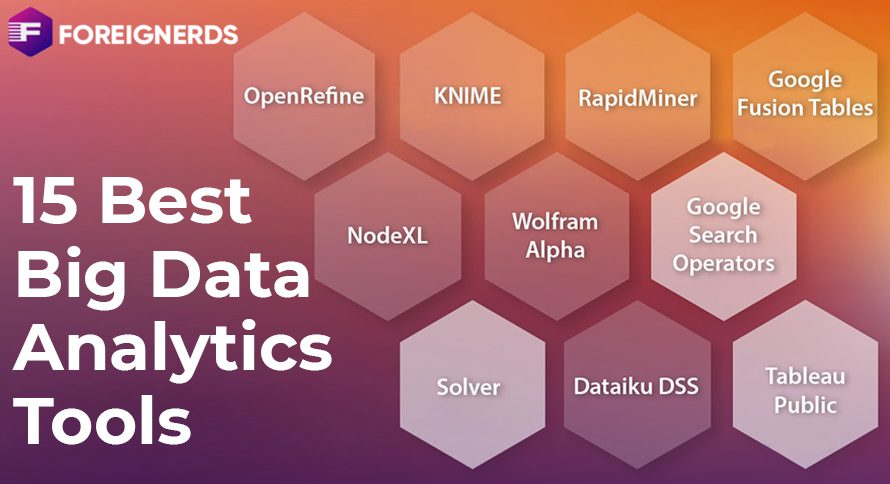 FOREIGNERDS

15 Best Big Data Analytics Tools

OpenRefine

KNIME

RapidMiner

Google Fusion Tables

NodeXL

Wolfram Alpha

Google Search Operators

Solver

Dataiku DSS

Tableau Public